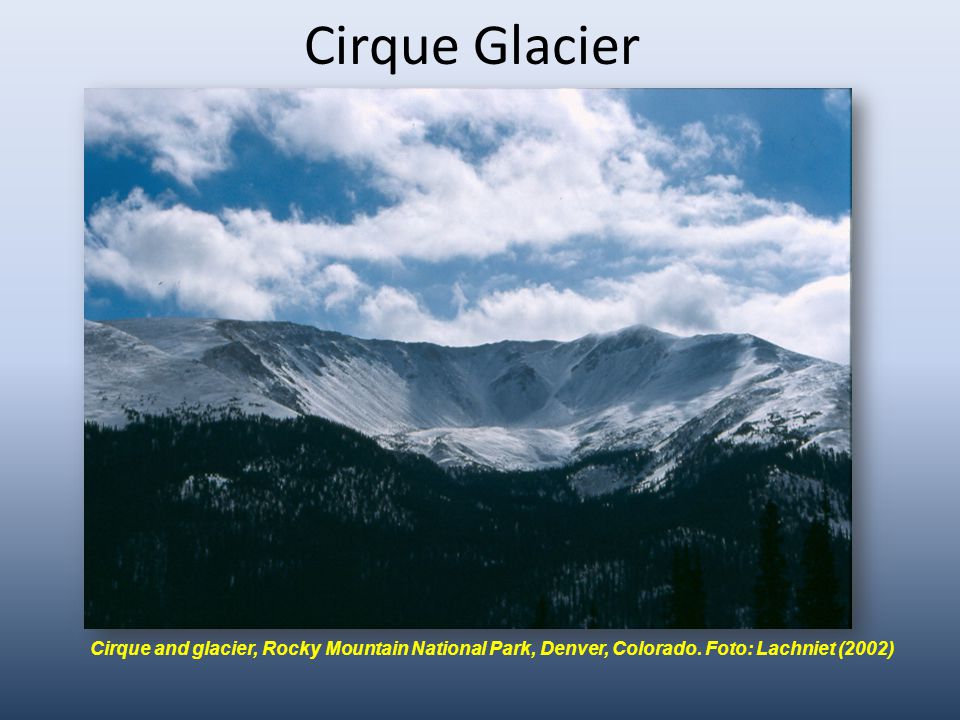 Cirque Glacier

Cirque and glacier, Rocky Mountain National Park, Denver, Colorado. Foto: Lachniet (2002)